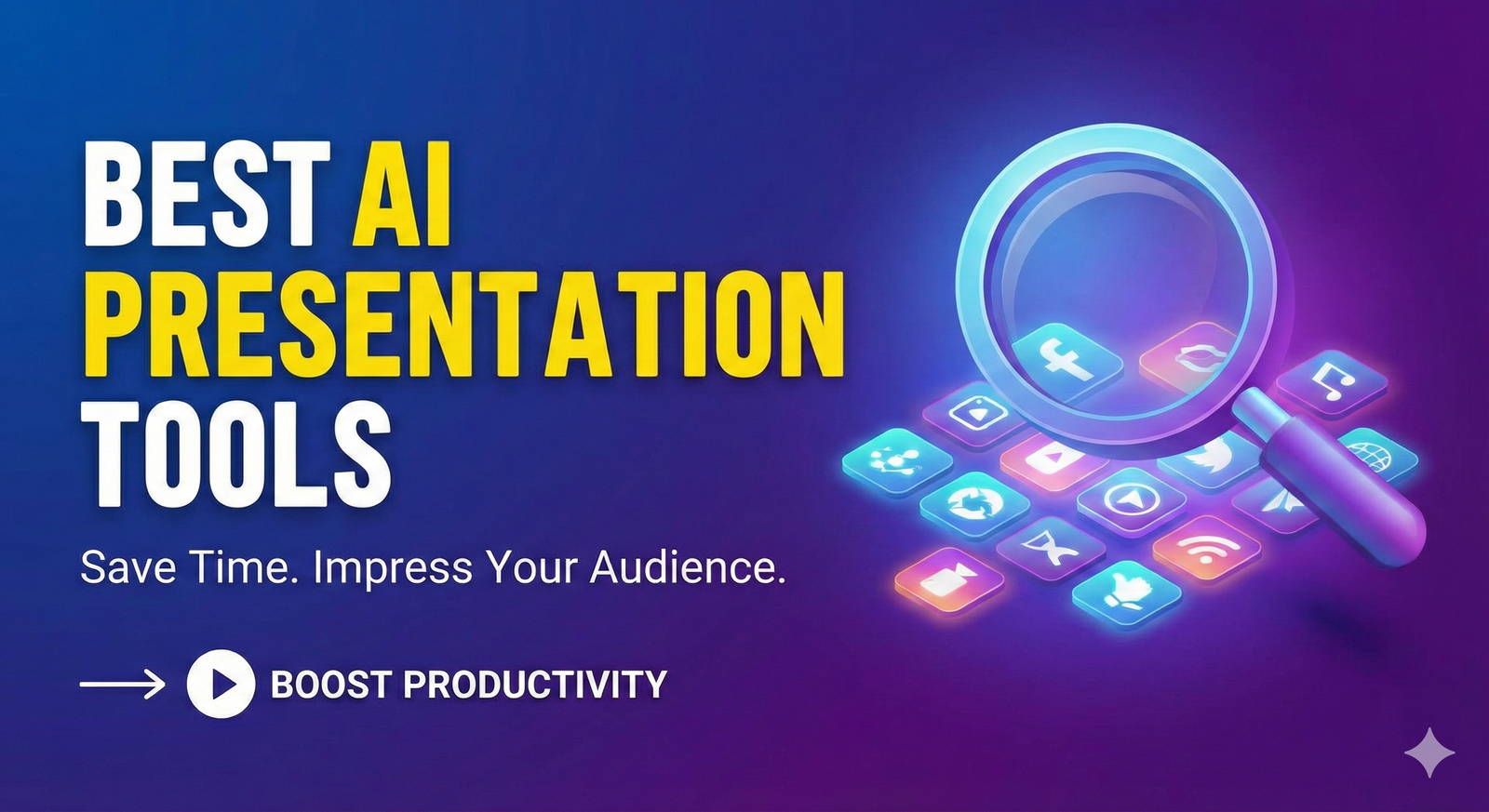 BEST AI PRESENTATION TOOLS

Save Time. Impress Your Audience.

BOOST PRODUCTIVITY